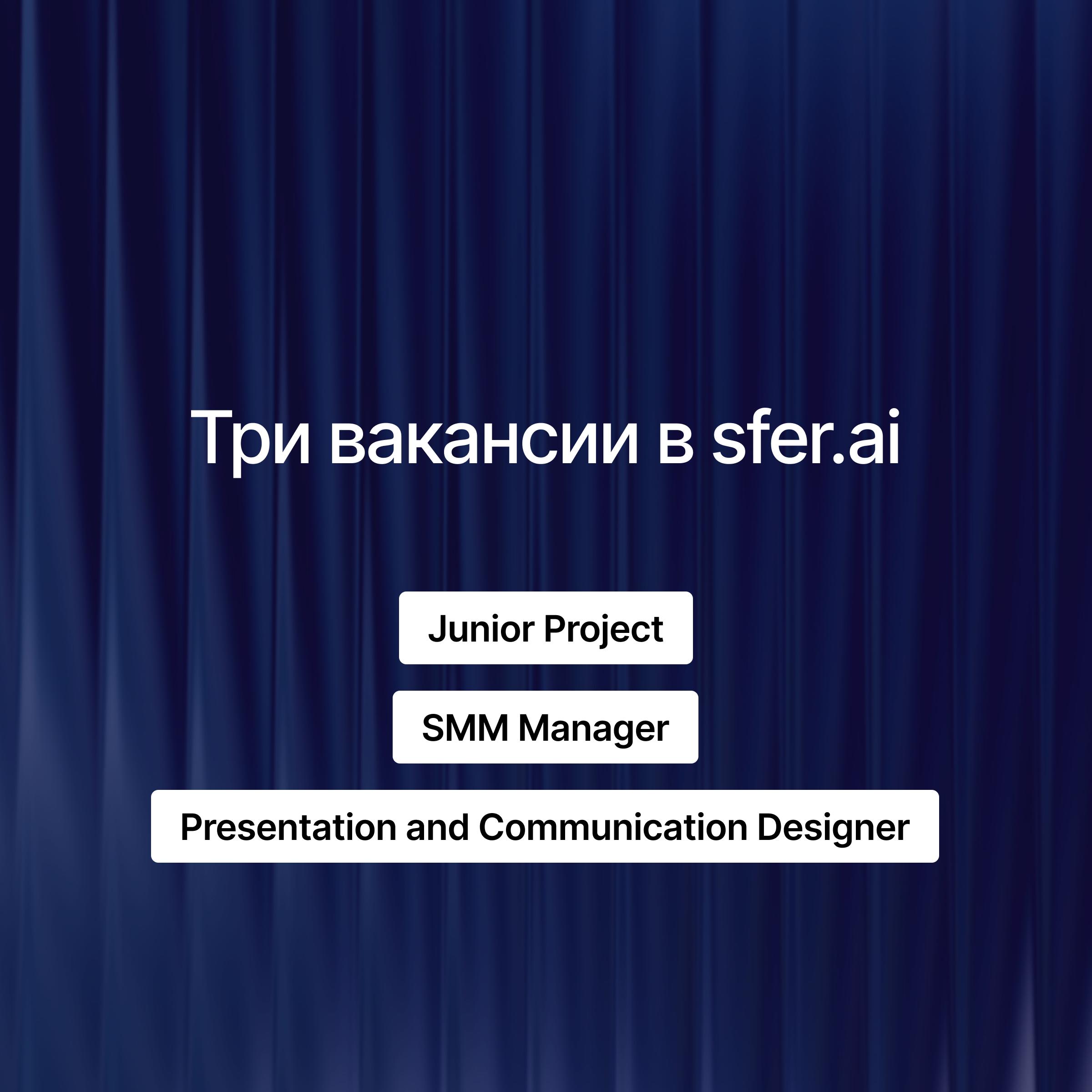 Три вакансии в sfer.ai

Junior Project

SMM Manager

Presentation and Communication Designer